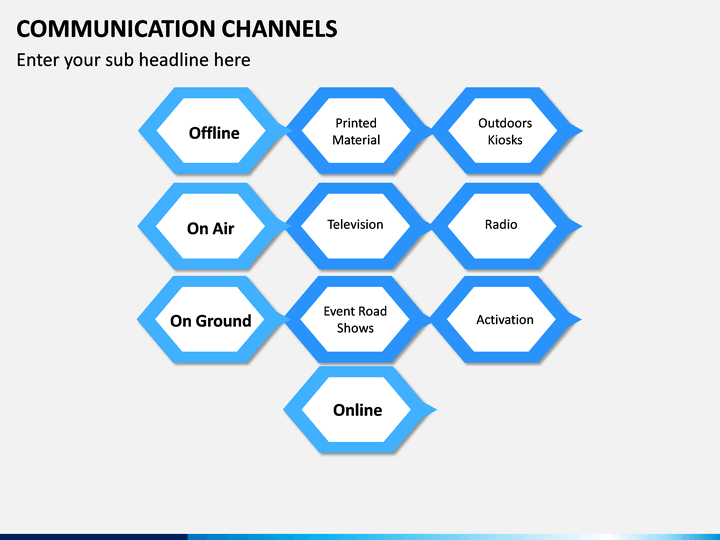 COMMUNICATION CHANNELS

Enter your sub headline here

Offline

Printed Material

Outdoors Kiosks

On Air

Television

Radio

On Ground

Event Road Shows

Activation

Online